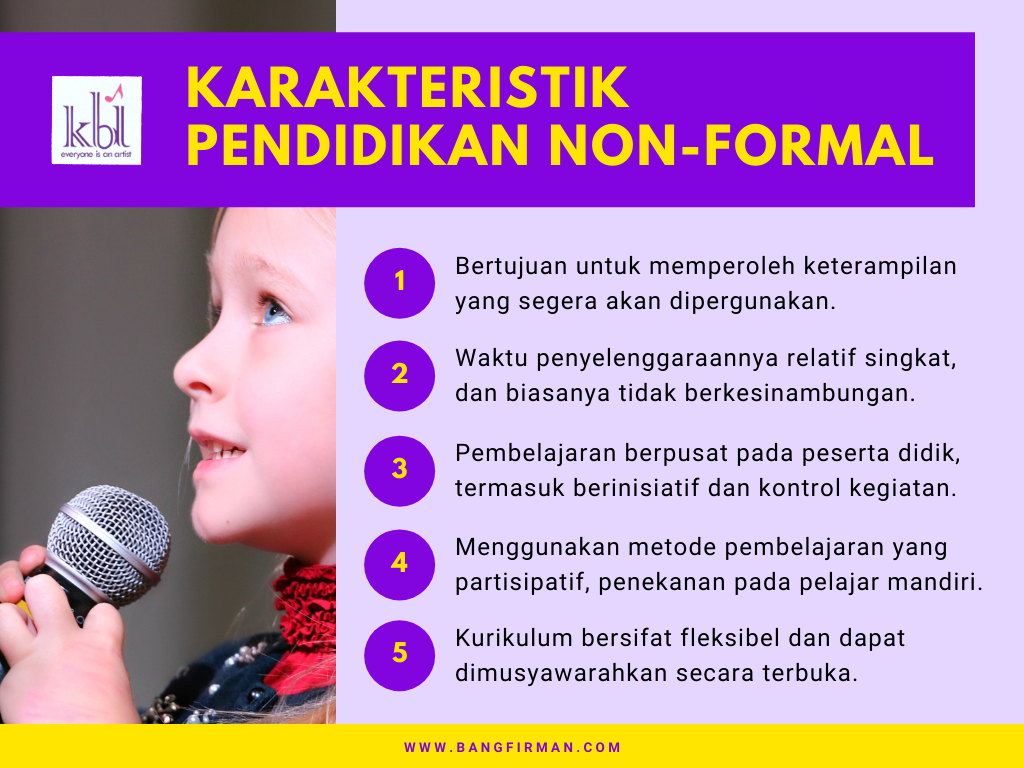 kbl
everyone is an artist

KARAKTERISTIK PENDIDIKAN NON-FORMAL

1 Bertujuan untuk memperoleh keterampilan yang segera akan dipergunakan.

2 Waktu penyelenggaraannya relatif singkat, dan biasanya tidak berkesinambungan.

3 Pembelajaran berpusat pada peserta didik, termasuk berinisiatif dan kontrol kegiatan.

4 Menggunakan metode pembelajaran yang partisipatif, penekanan pada pelajar mandiri.

5 Kurikulum bersifat fleksibel dan dapat dimusyawarahkan secara terbuka.

WWW.BANGFIRMAN.COM